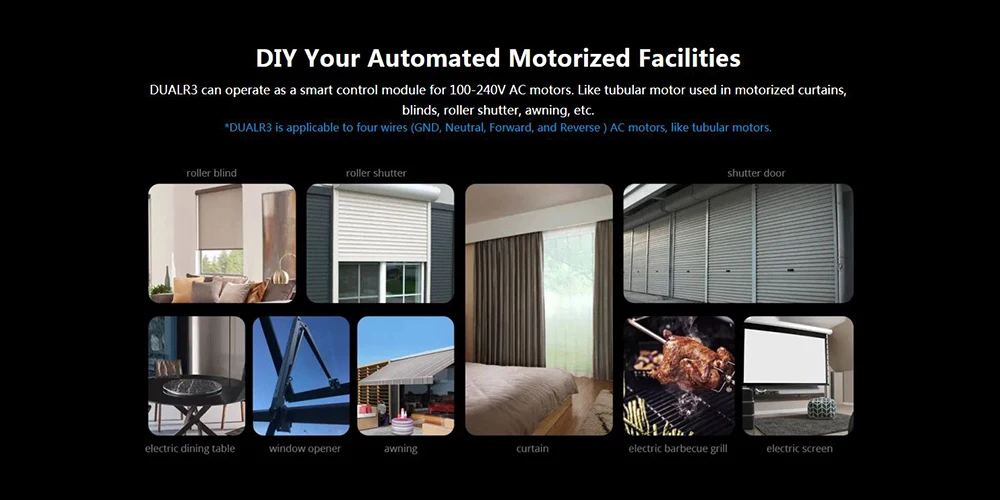 DIY Your Automated Motorized Facilities

DUALR3 can operate as a smart control module for 100-240V AC motors. Like tubular motor used in motorized curtains, blinds, roller shutter, awning, etc.

*DUALR3 is applicable to four wires (GND, Neutral, Forward, and Reverse ) AC motors, like tubular motors.

roller blind

roller shutter

shutter door

electric dining table

window opener

awning

curtain

electric barbecue grill

electric screen